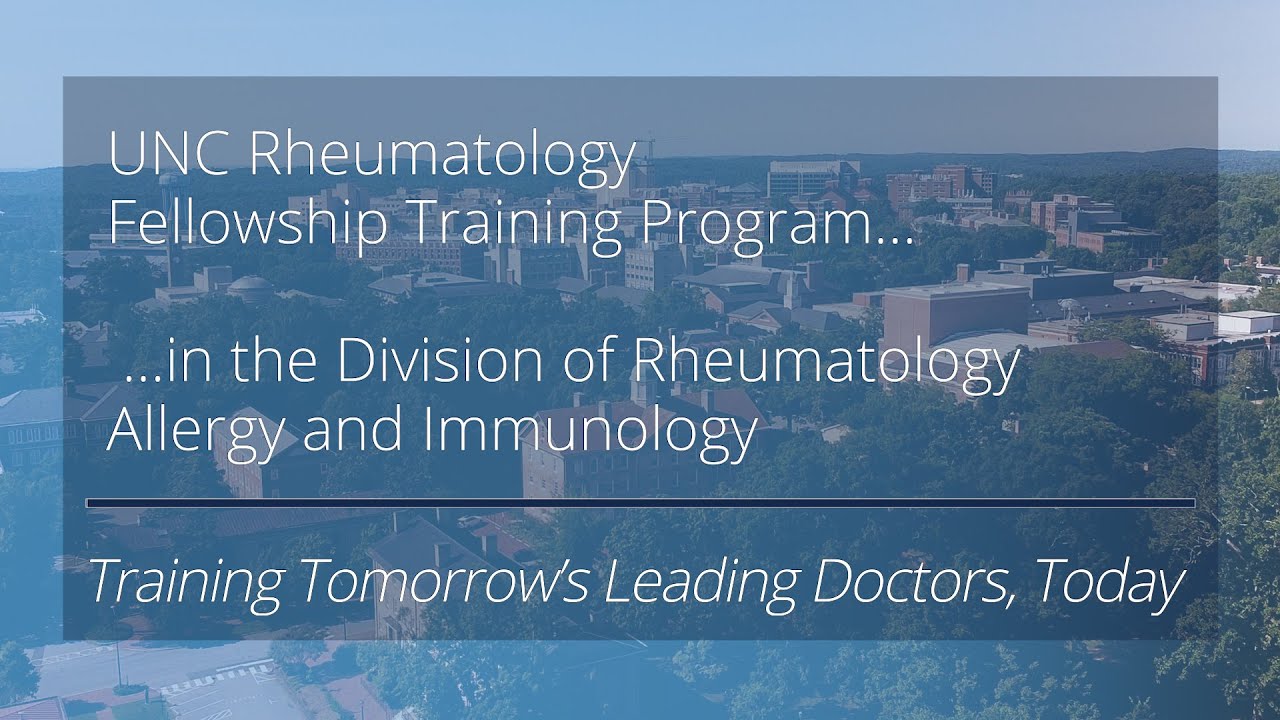 UNC Rheumatology Fellowship Training Program…

…in the Division of Rheumatology Allergy and Immunology

Training Tomorrow's Leading Doctors, Today